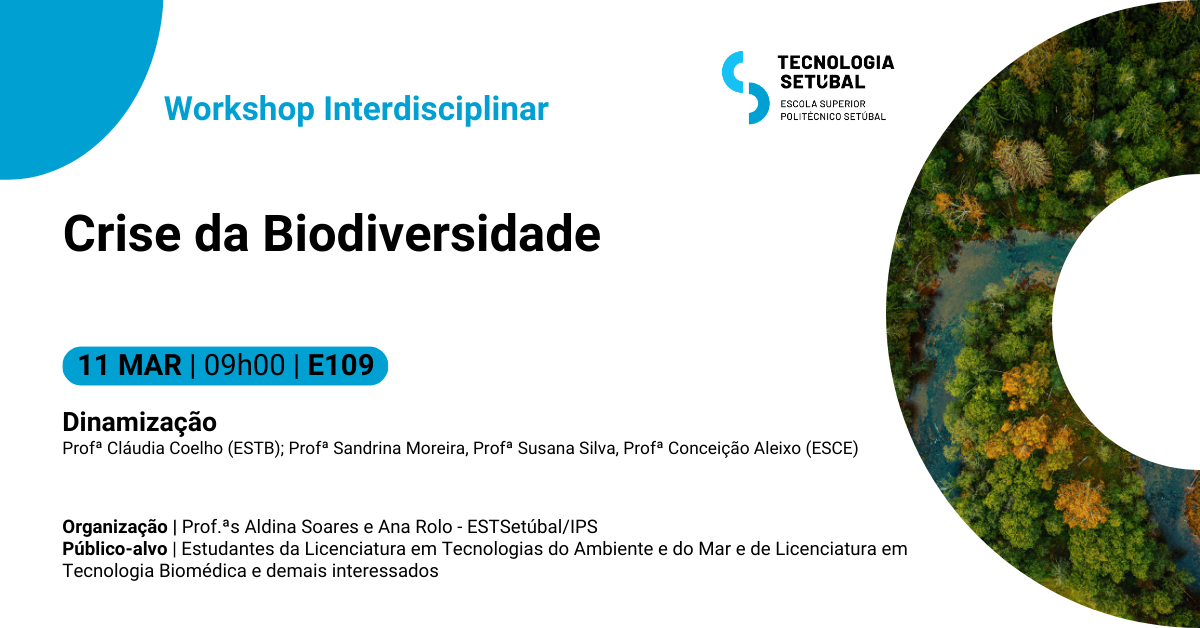 Workshop Interdisciplinar

TECNOLOGIA SETÚBAL
ESCOLA SUPERIOR
POLITÉCNICO SETÚBAL

Crise da Biodiversidade

11 MAR | 09h00 | E109

Dinamização
Profª Cláudia Coelho (ESTB); Profª Sandrina Moreira, Profª Susana Silva, Profª Conceição Aleixo (ESCE)

Organização | Prof.ªs Aldina Soares e Ana Rolo - ESTSetúbal/IPS
Público-alvo | Estudantes da Licenciatura em Tecnologias do Ambiente e do Mar e de Licenciatura em Tecnologia Biomédica e demais interessados